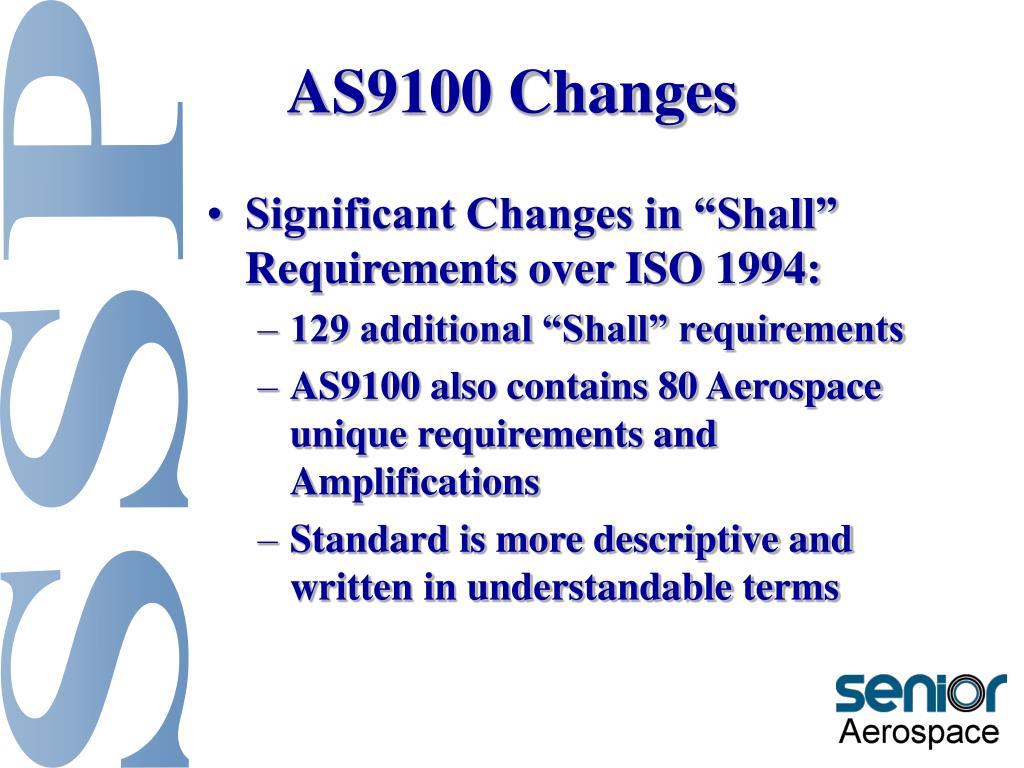 SSP

AS9100 Changes

• Significant Changes in “Shall” Requirements over ISO 1994:
– 129 additional “Shall” requirements
– AS9100 also contains 80 Aerospace unique requirements and Amplifications
– Standard is more descriptive and written in understandable terms

senior Aerospace